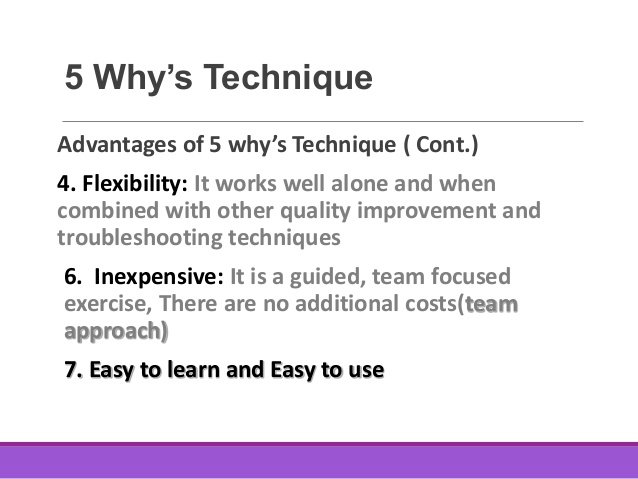 5 Why’s Technique

Advantages of 5 why’s Technique ( Cont.)

4. Flexibility: It works well alone and when combined with other quality improvement and troubleshooting techniques

6. Inexpensive: It is a guided, team focused exercise, There are no additional costs(team approach)

7. Easy to learn and Easy to use